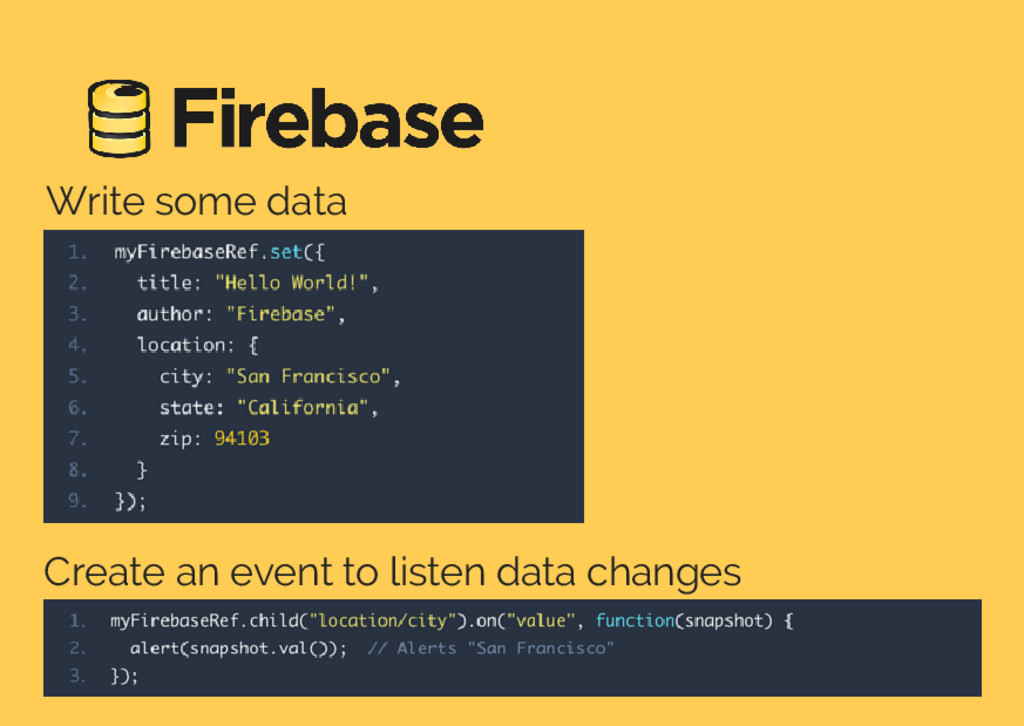 Firebase

Write some data

1. myFirebaseRef.set({
2. title: "Hello World!",
3. author: "Firebase",
4. location: {
5. city: "San Francisco",
6. state: "California",
7. zip: 94103
8. }
9. });

Create an event to listen data changes

1. myFirebaseRef.child("location/city").on("value", function(snapshot) {
2. alert(snapshot.val()); // Alerts "San Francisco"
3. });